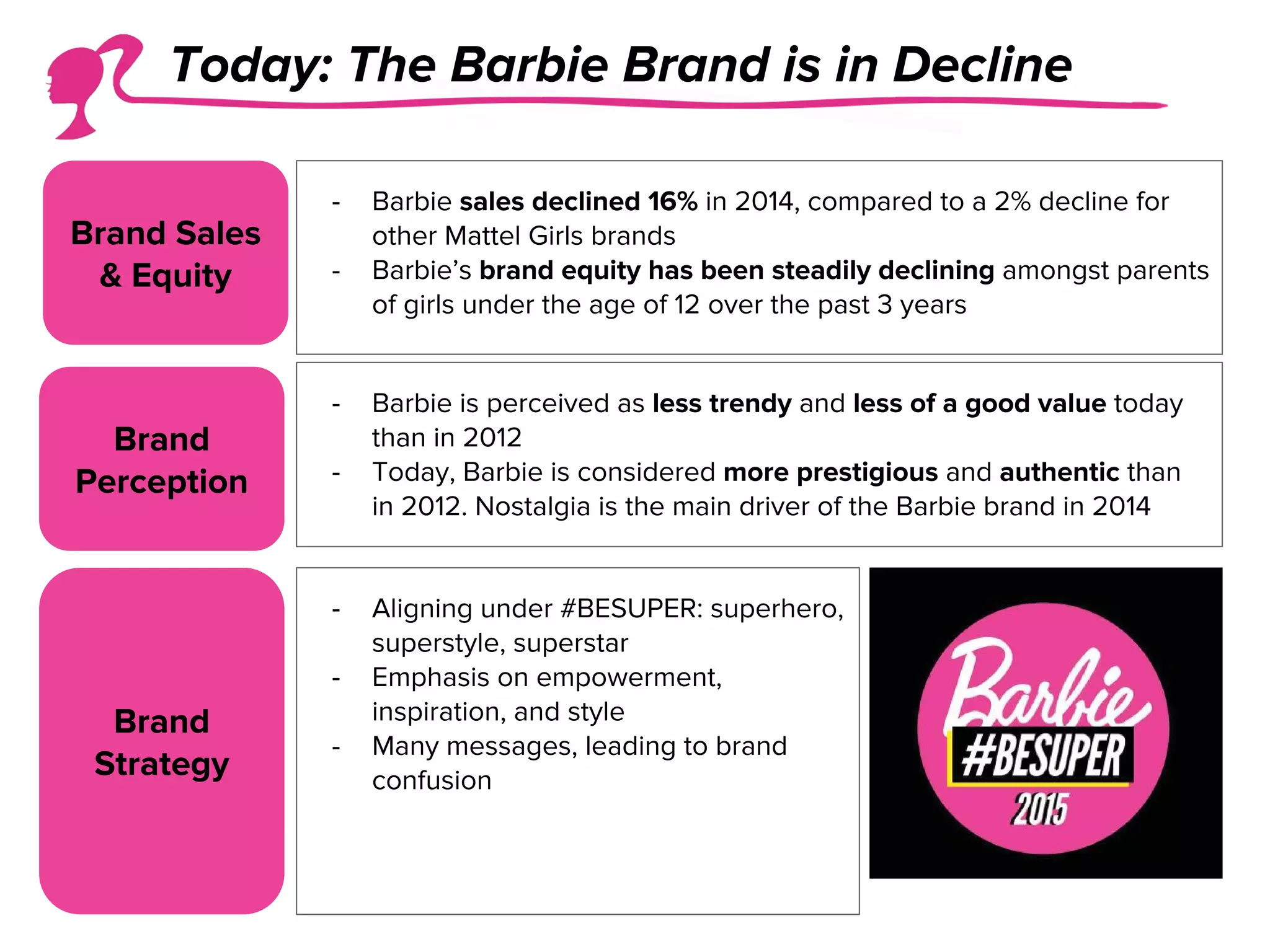 Today: The Barbie Brand is in Decline

Brand Sales & Equity

- Barbie sales declined 16% in 2014, compared to a 2% decline for other Mattel Girls brands
- Barbie's brand equity has been steadily declining amongst parents of girls under the age of 12 over the past 3 years

Brand Perception

- Barbie is perceived as less trendy and less of a good value today than in 2012
- Today, Barbie is considered more prestigious and authentic than in 2012. Nostalgia is the main driver of the Barbie brand in 2014

Brand Strategy

- Aligning under #BESUPER: superhero, superstyle, superstar
- Emphasis on empowerment, inspiration, and style
- Many messages, leading to brand confusion

Barbie
#BESUPER
2015